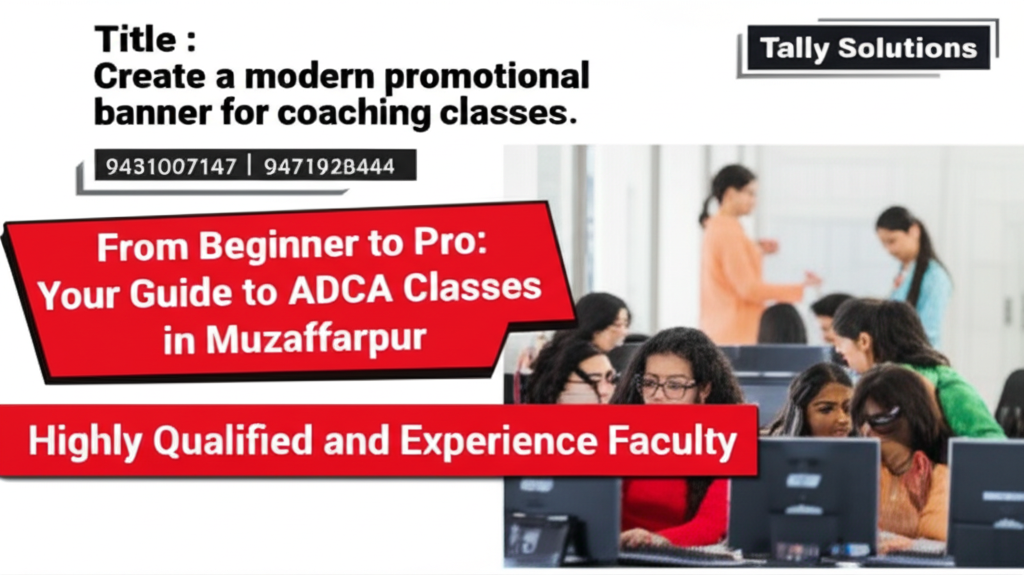 Title :
Create a modern promotional banner for coaching classes.

Tally Solutions

9431007147 | 947192B444

From Beginner to Pro: Your Guide to ADCA Classes in Muzaffarpur

Highly Qualified and Experience Faculty